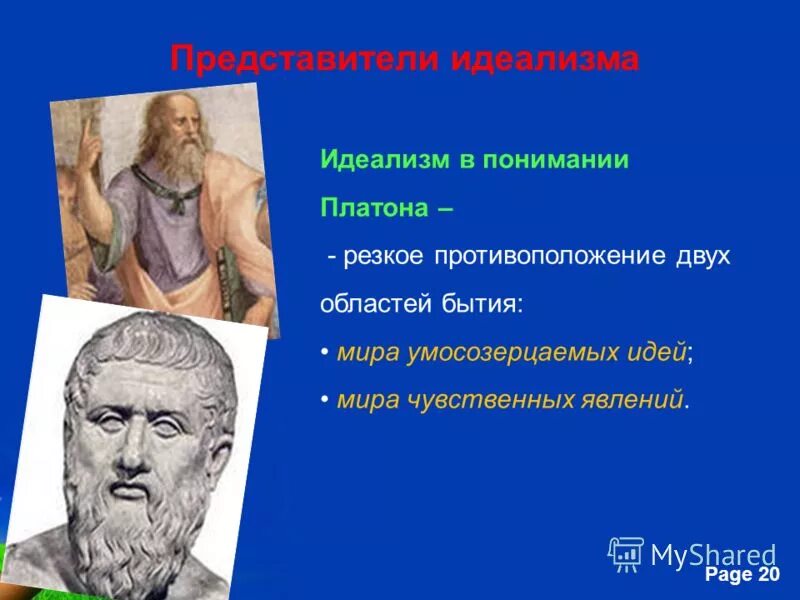 Представители идеализма

Идеализм в понимании Платона –

- резкое противоположение двух областей бытия:

• мира умосозерцаемых идей;

• мира чувственных явлений.

MyShared

Page 20